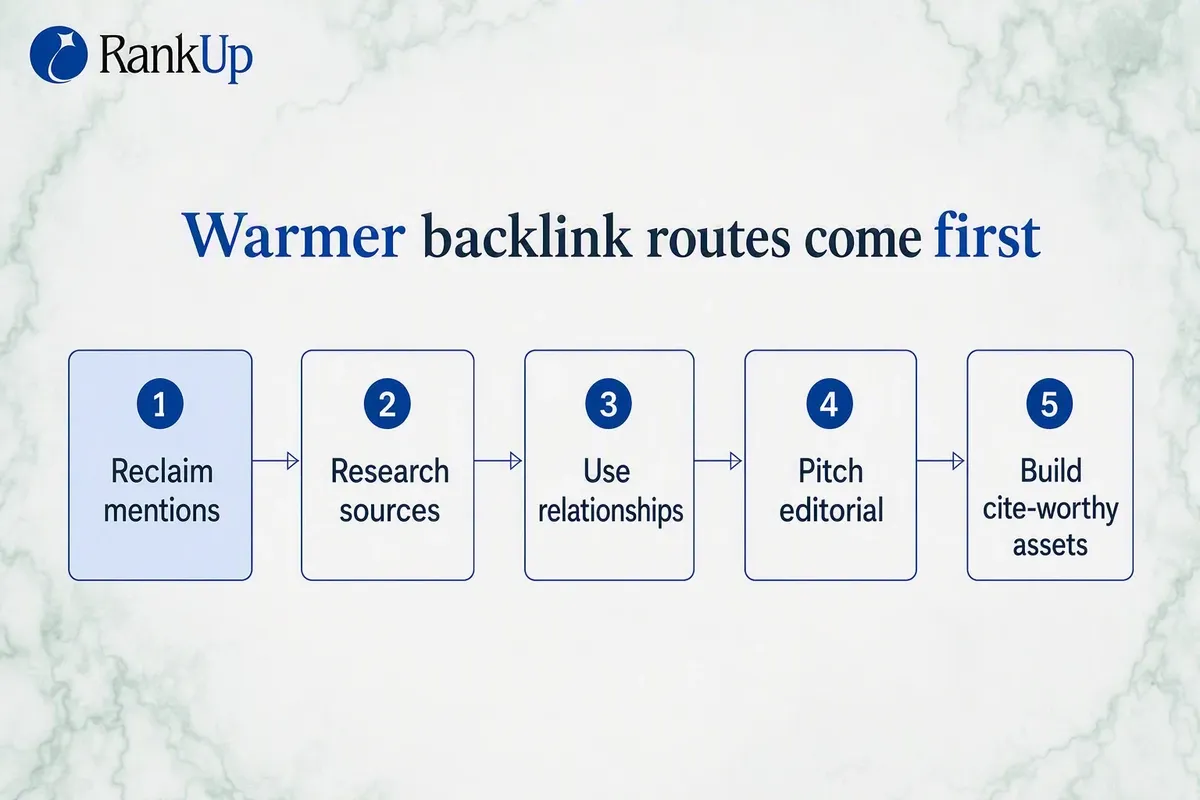 RankUp

Warmer backlink routes come first

1
Reclaim mentions

2
Research sources

3
Use relationships

4
Pitch editorial

5
Build cite-worthy assets